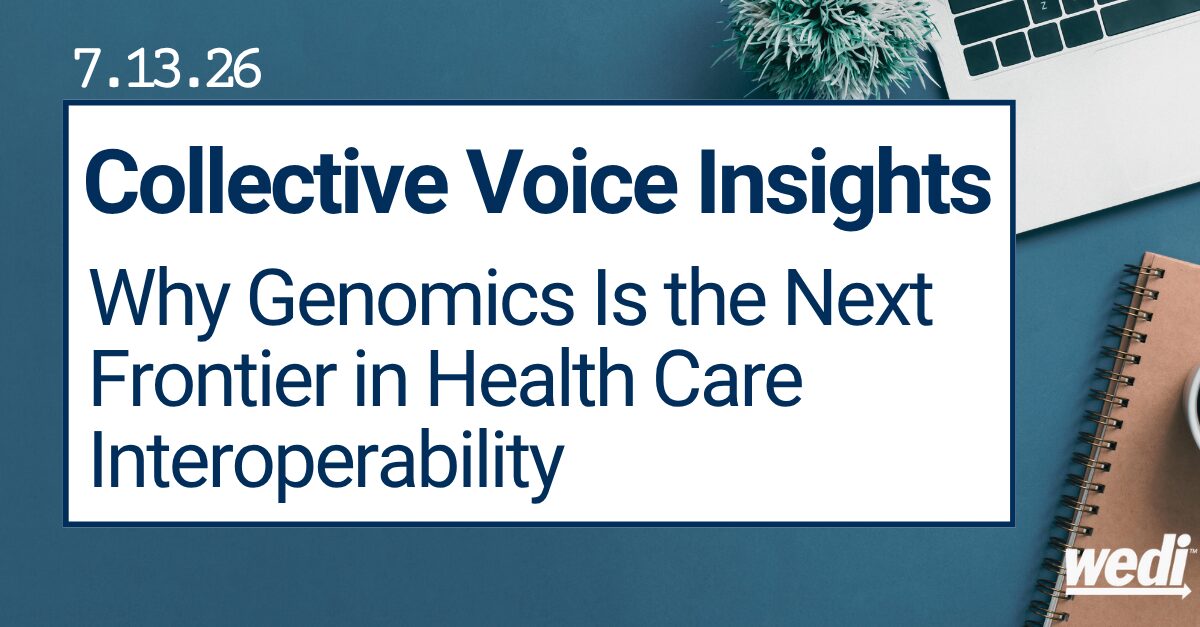 7.13.26

Collective Voice Insights

Why Genomics Is the Next Frontier in Health Care Interoperability

wedi